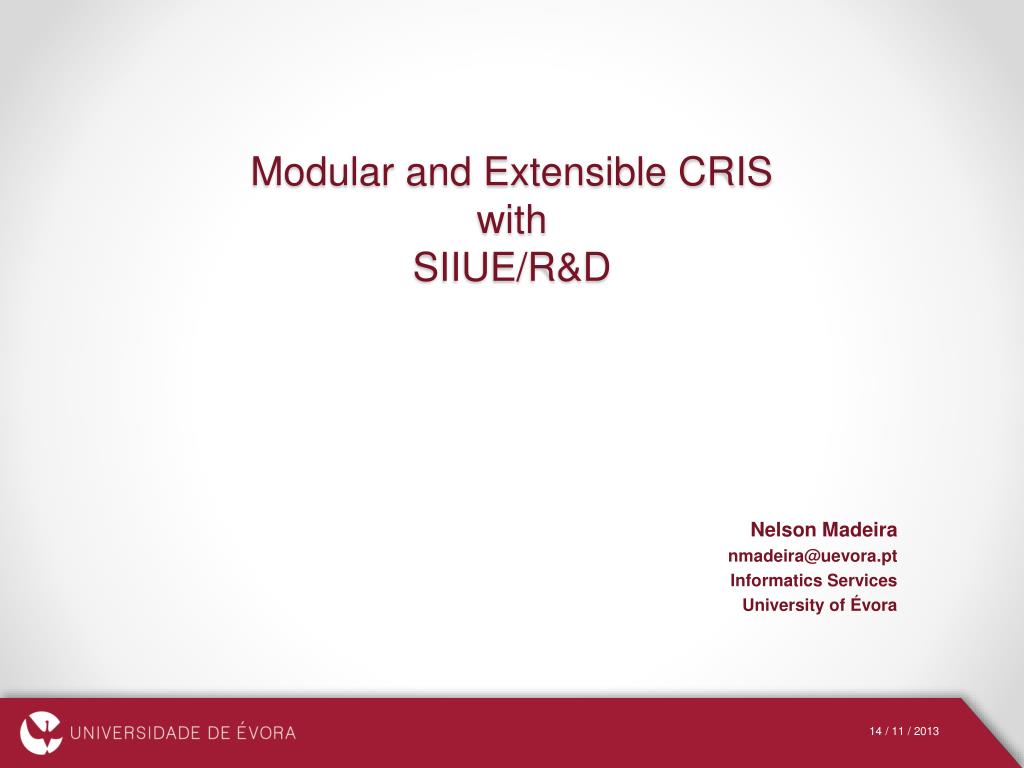 Modular and Extensible CRIS
with
SIIUE/R&D

Nelson Madeira
nmadeira@uevora.pt
Informatics Services
University of Évora

UNIVERSIDADE DE ÉVORA

14 / 11 / 2013